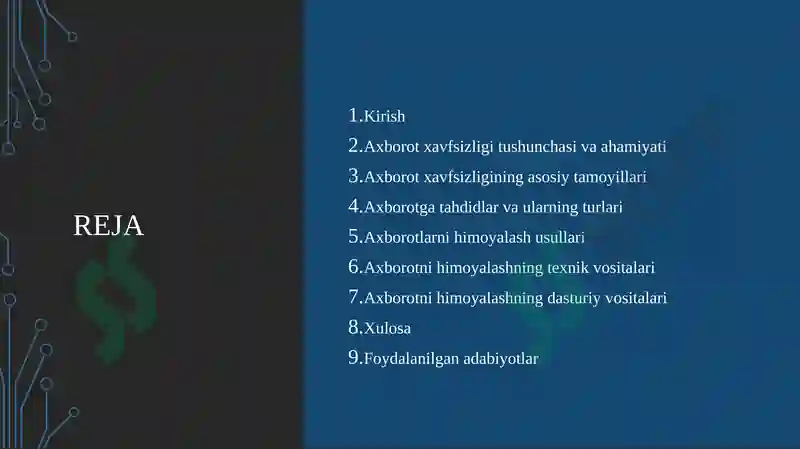 REJA

1.Kirish
2.Axborot xavfsizligi tushunchasi va ahamiyati
3.Axborot xavfsizligining asosiy tamoyillari
4.Axborotga tahdidlar va ularning turlari
5.Axborotlarni himoyalash usullari
6.Axborotni himoyalashning texnik vositalari
7.Axborotni himoyalashning dasturiy vositalari
8.Xulosa
9.Foydalanilgan adabiyotlar